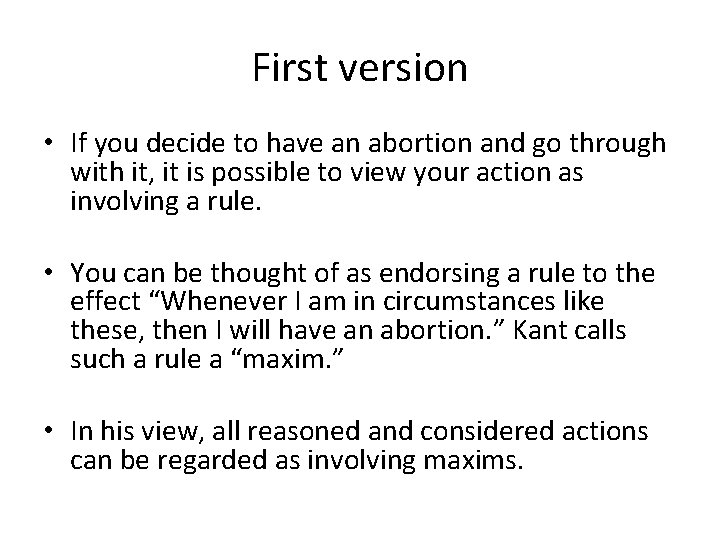 First version

• If you decide to have an abortion and go through with it, it is possible to view your action as involving a rule.

• You can be thought of as endorsing a rule to the effect “Whenever I am in circumstances like these, then I will have an abortion.” Kant calls such a rule a “maxim.”

• In his view, all reasoned and considered actions can be regarded as involving maxims.